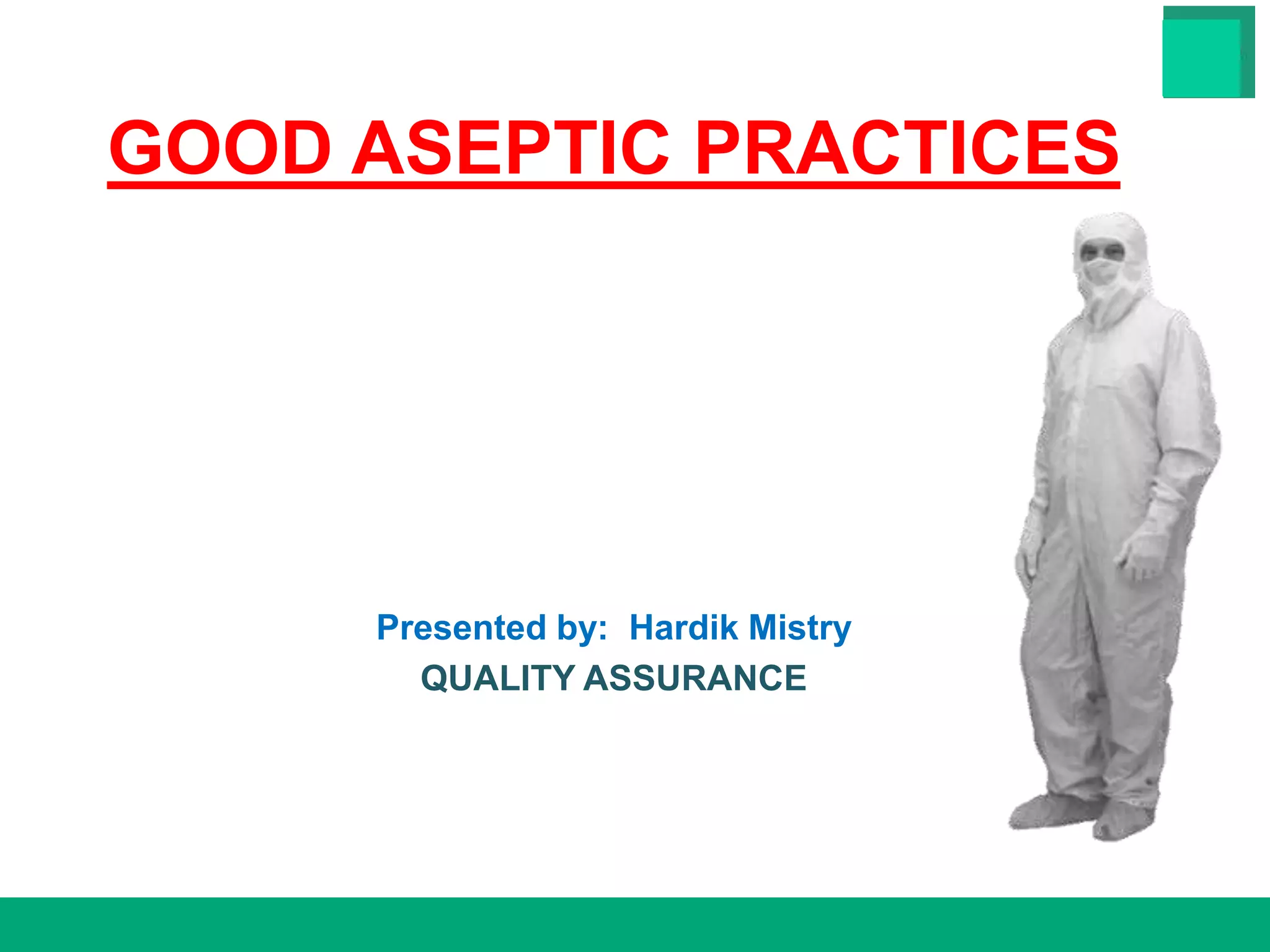 GOOD ASEPTIC PRACTICES

Presented by: Hardik Mistry

QUALITY ASSURANCE